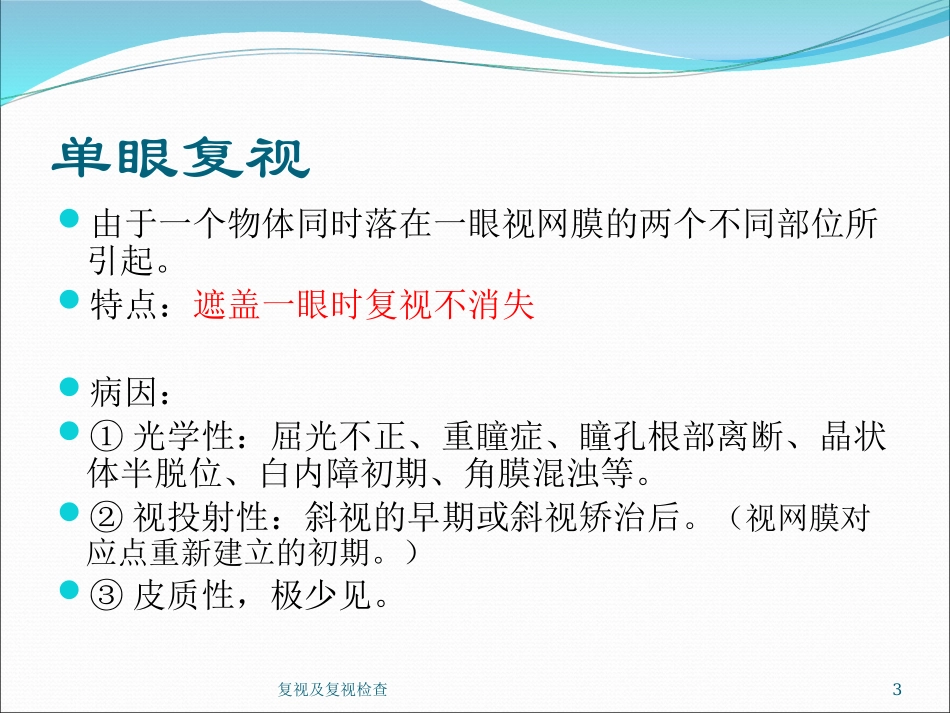 单眼复视

由于一个物体同时落在一眼视网膜的两个不同部位所引起。

特点：遮盖一眼时复视不消失

病因：

① 光学性：屈光不正、重瞳症、瞳孔根部离断、晶状体半脱位、白内障初期、角膜混浊等。

② 视投射性：斜视的早期或斜视矫治后。（视网膜对应点重新建立的初期。）

③ 皮质性，极少见。

复视及复视检查

3